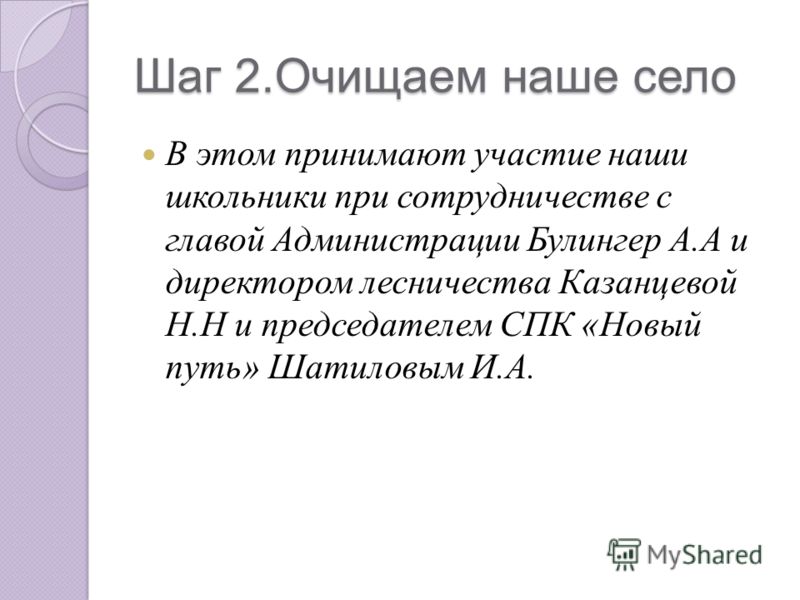 Шаг 2.Очищаем наше село

В этом принимают участие наши школьники при сотрудничестве с главой Администрации Булингер А.А и директором лесничества Казанцевой Н.Н и председателем СПК «Новый путь» Шатиловым И.А.

MyShared